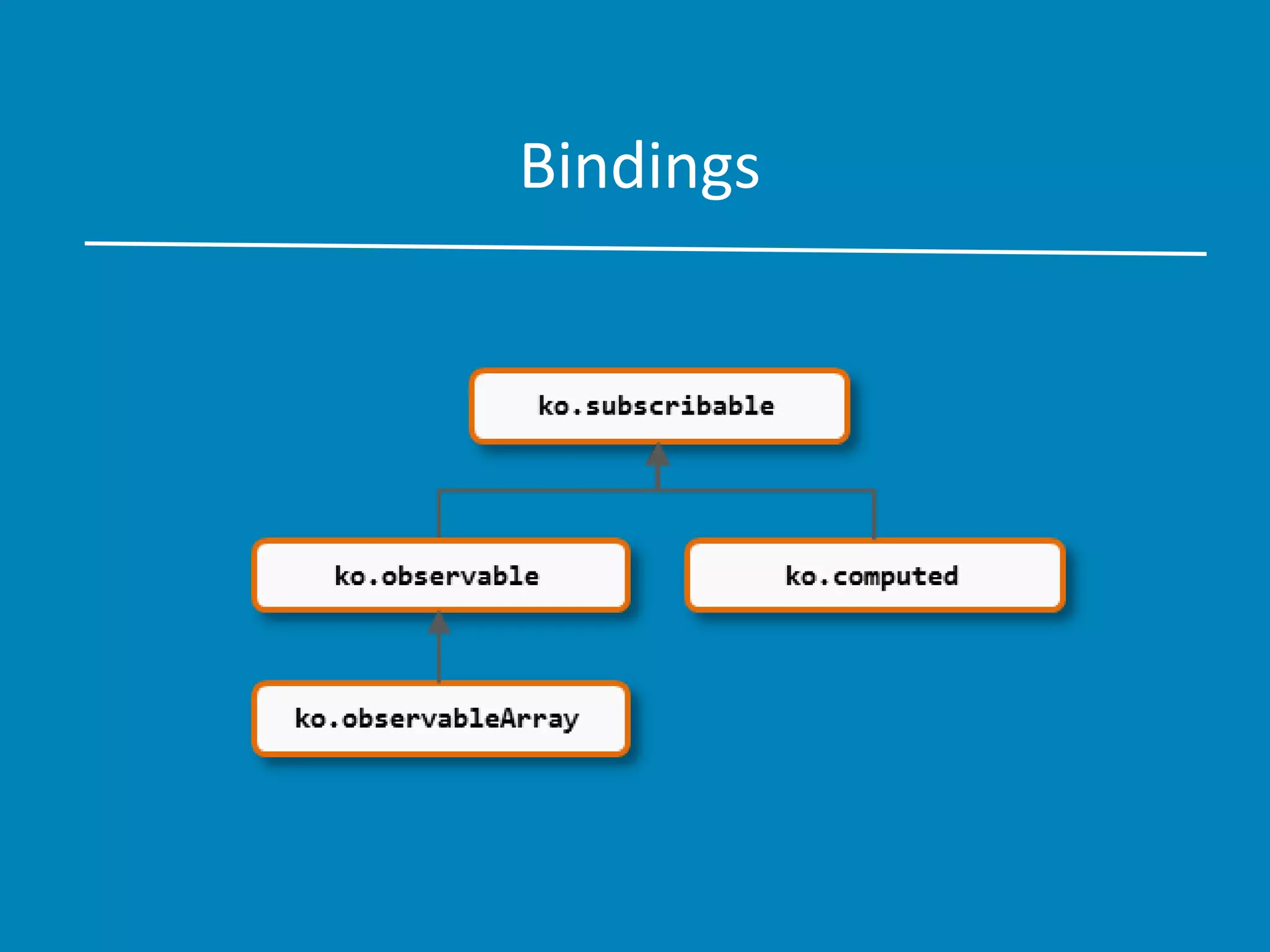 Bindings

ko.subscribable

ko.observable

ko.computed

ko.observableArray